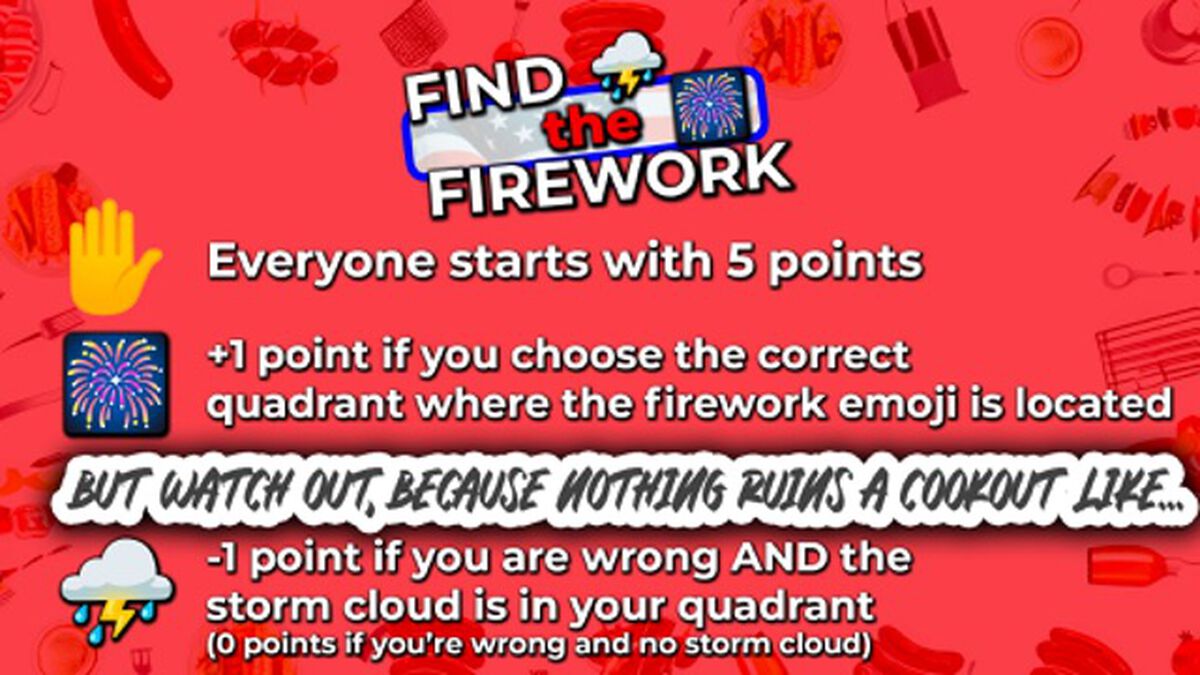 FIND the FIREWORK

Everyone starts with 5 points

+1 point if you choose the correct quadrant where the firework emoji is located

BUT WATCH OUT, BECAUSE NOTHING RUINS A COOKOUT LIKE...

-1 point if you are wrong AND the storm cloud is in your quadrant
(0 points if you're wrong and no storm cloud)